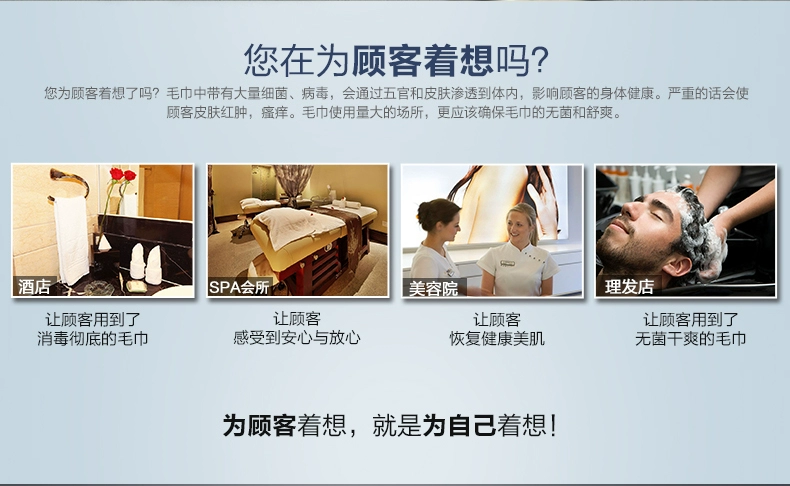 您在为顾客着想吗?

您为顾客着想了吗？毛巾中带有大量细菌、病毒，会通过五官和皮肤渗透到体内，影响顾客的身体健康。严重的话会使顾客皮肤红肿，瘙痒。毛巾使用量大的场所，更应该确保毛巾的无菌和舒爽。

酒店

让顾客用到了
消毒彻底的毛巾

SPA会所

让顾客
感受到安心与放心

美容院

让顾客
恢复健康美肌

理发店

让顾客用到了
无菌干爽的毛巾

为顾客着想，就是为自己着想！